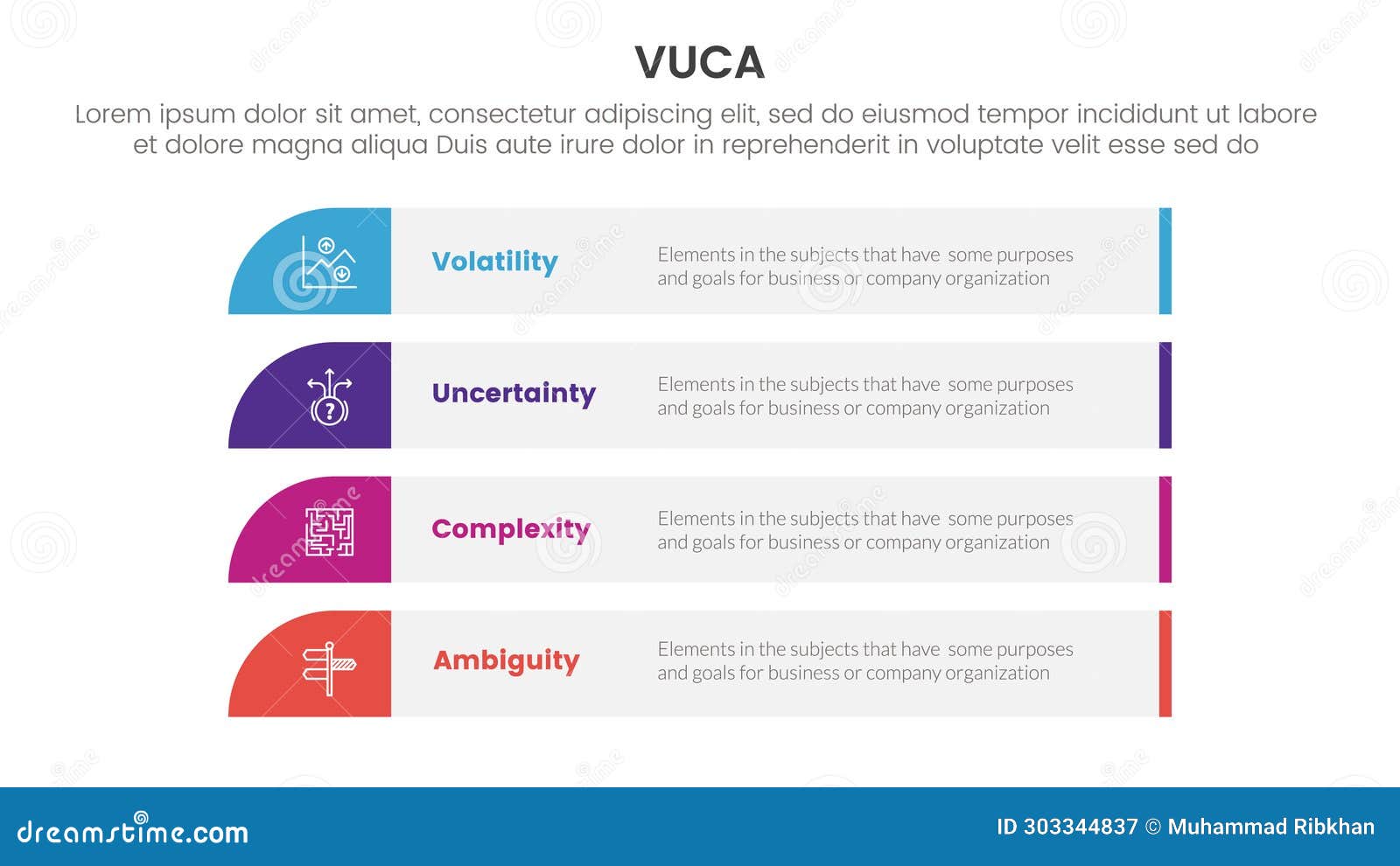 VUCA

Lorem ipsum dolor sit amet, consectetur adipiscing elit, sed do eiusmod tempor incididunt ut labore et dolore magna aliqua Duis aute irure dolor in reprehenderit in voluptate velit esse sed do

Volatility

Elements in the subjects that have some purposes and goals for business or company organization

Uncertainty

Elements in the subjects that have some purposes and goals for business or company organization

Complexity

Elements in the subjects that have some purposes and goals for business or company organization

Ambiguity

Elements in the subjects that have some purposes and goals for business or company organization

dreamstime.com

ID 303344837 © Muhammad Ribkhan